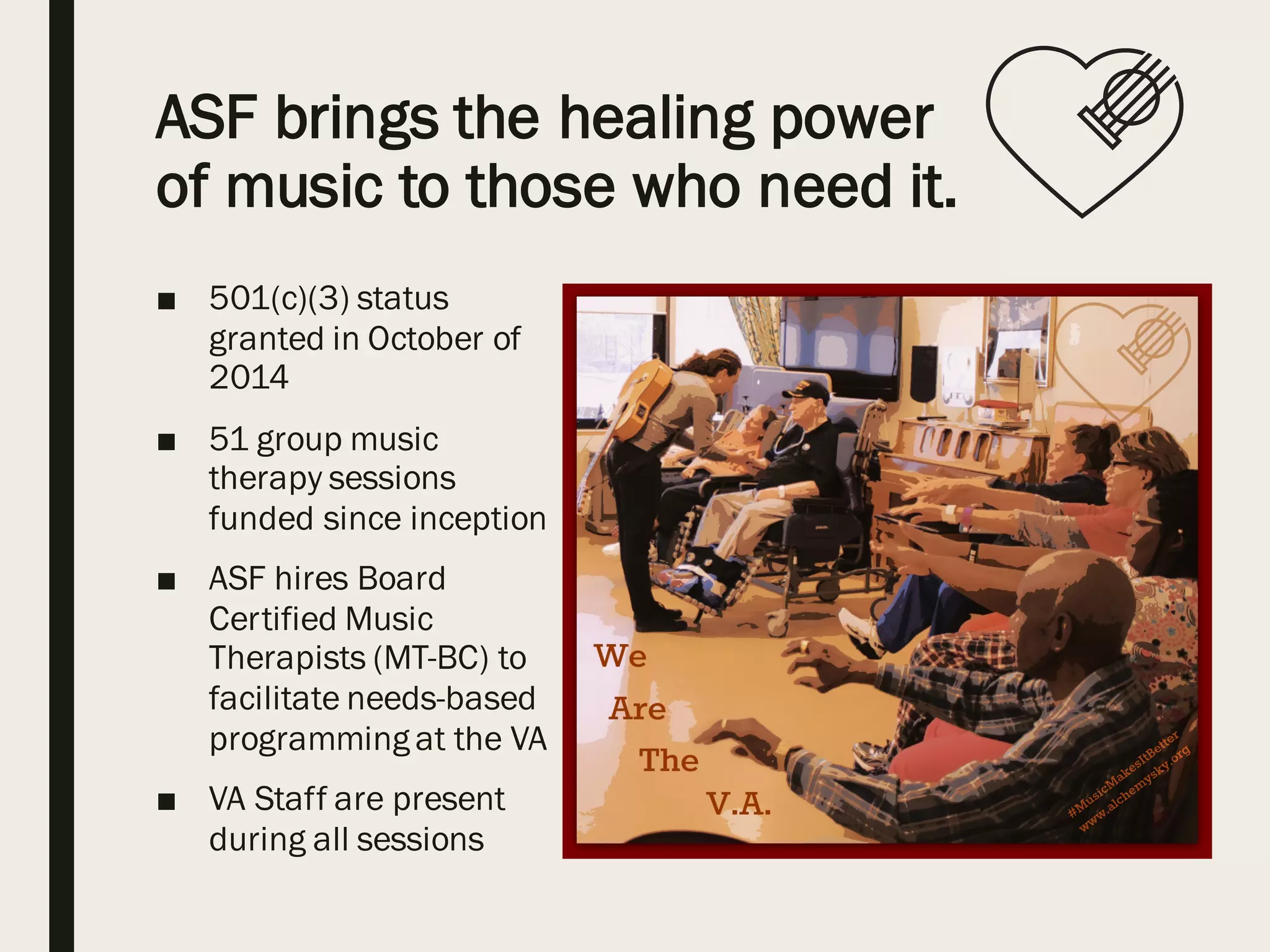 ASF brings the healing power of music to those who need it.

■ 501(c)(3) status granted in October of 2014

■ 51 group music therapy sessions funded since inception

■ ASF hires Board Certified Music Therapists (MT-BC) to facilitate needs-based programming at the VA

■ VA Staff are present during all sessions

We Are The V.A.

#MusicMakesItBetter
www.alchemysky.org